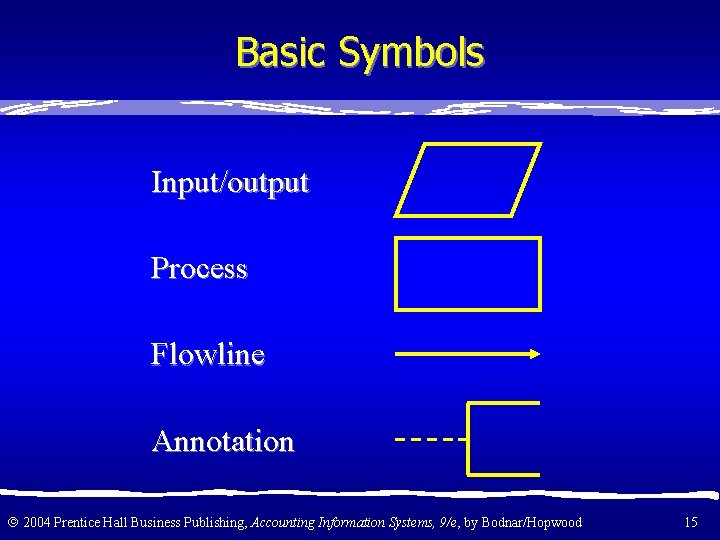 Basic Symbols

Input/output

Process

Flowline

Annotation

© 2004 Prentice Hall Business Publishing, Accounting Information Systems, 9/e, by Bodnar/Hopwood

15